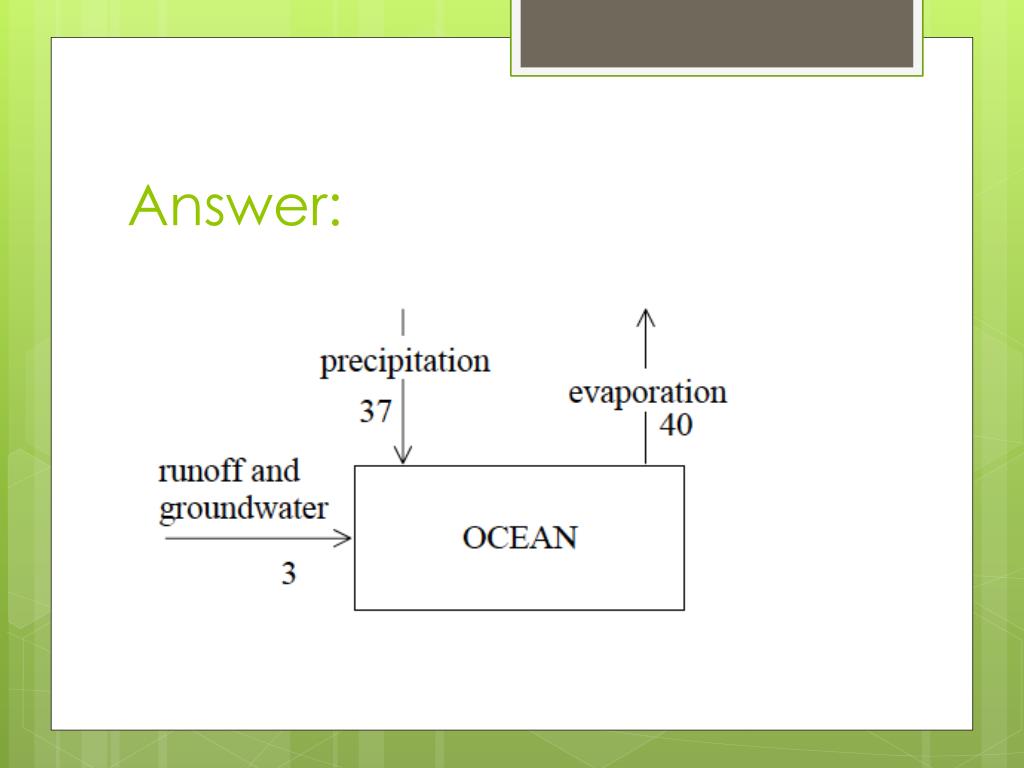 Answer:

precipitation
37

evaporation
40

runoff and
groundwater
3

OCEAN